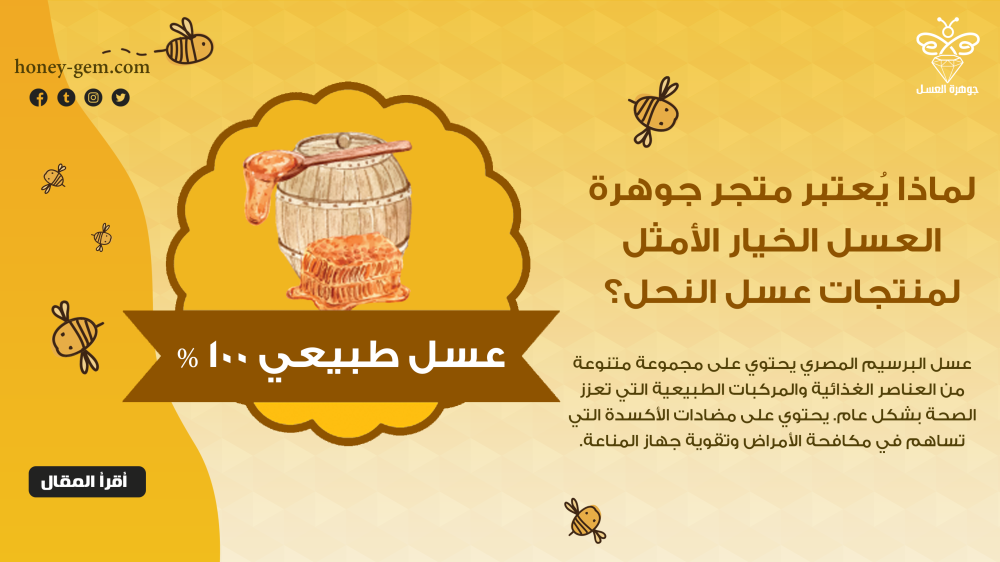 honey-gem.com

جوهرة العسل

لماذا يُعتبر متجر جوهرة العسل الخيار الأمثل لمنتجات عسل النحل؟

عسل طبيعي ١٠٠ %

عسل البرسيم المصري يحتوي على مجموعة متنوعة من العناصر الغذائية والمركبات الطبيعية التي تعزز الصحة بشكل عام. يحتوي على مضادات الأكسدة التي تساهم في مكافحة الأمراض وتقوية جهاز المناعة.

أقرأ المقال